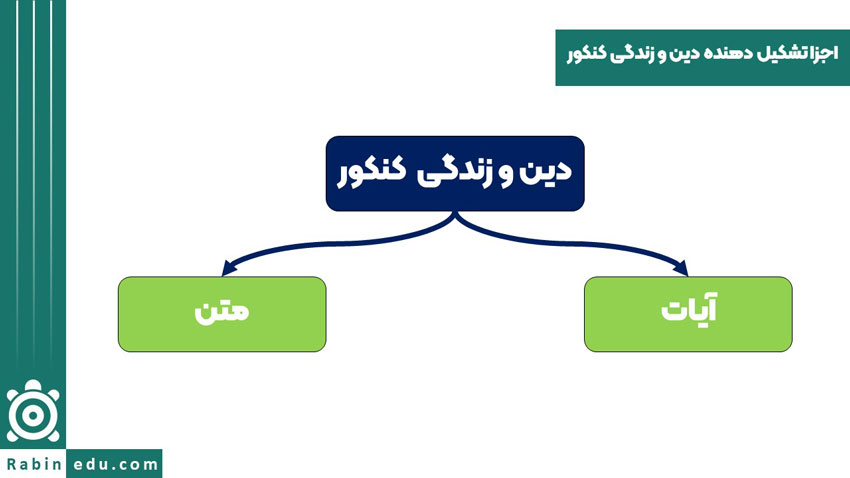 اجزا تشکیل دهنده دین و زندگی کنکور

دین و زندگی کنکور

آیات

متن

Rabin edu.com